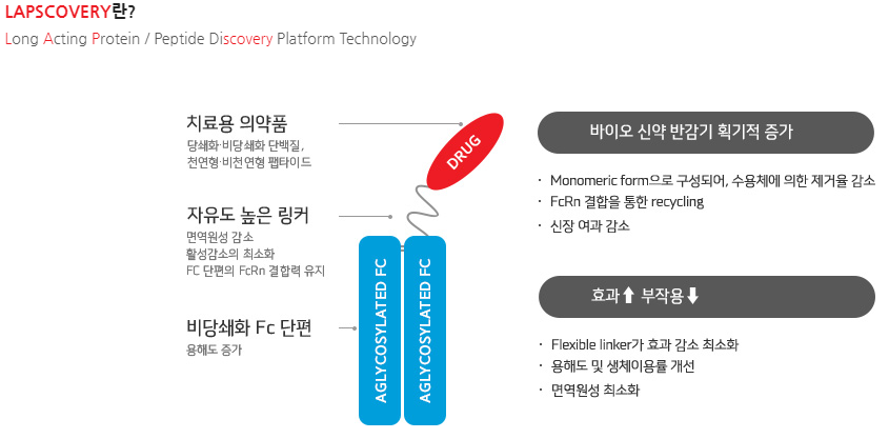 LAPSCOVERY란?
Long Acting Protein / Peptide Discovery Platform Technology

치료용 의약품
당쇄화·비당쇄화 단백질, 천연형·비천연형 펩타이드

자유도 높은 링커
면역원성 감소
활성감소의 최소화
FC 단편의 FcRn 결합력 유지

비당쇄화 Fc 단편
용해도 증가

DRUG

AGLYCOSYLATED FC

AGLYCOSYLATED FC

바이오 신약 반감기 획기적 증가

· Monomeric form으로 구성되어, 수용체에 의한 제거율 감소
· FcRn 결합을 통한 recycling
· 신장 여과 감소

효과⬆ 부작용⬇

· Flexible linker가 효과 감소 최소화
· 용해도 및 생체이용률 개선
· 면역원성 최소화